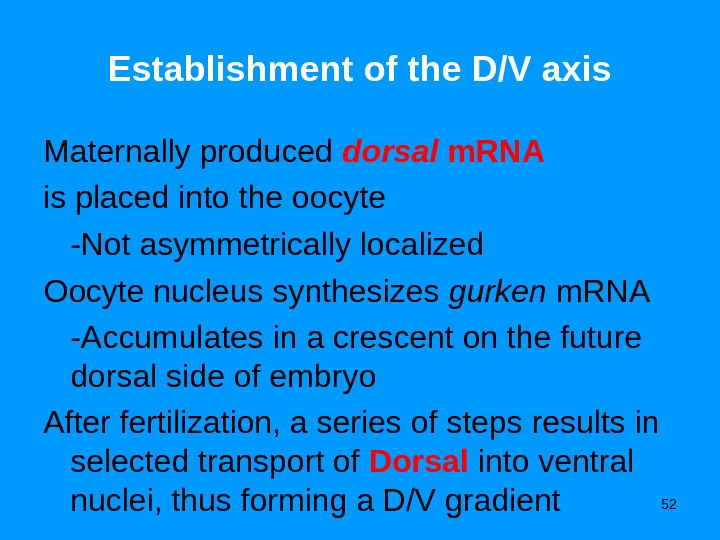 Establishment of the D/V axis

Maternally produced dorsal mRNA

is placed into the oocyte

-Not asymmetrically localized

Oocyte nucleus synthesizes gurken mRNA

-Accumulates in a crescent on the future dorsal side of embryo

After fertilization, a series of steps results in selected transport of Dorsal into ventral nuclei, thus forming a D/V gradient

52